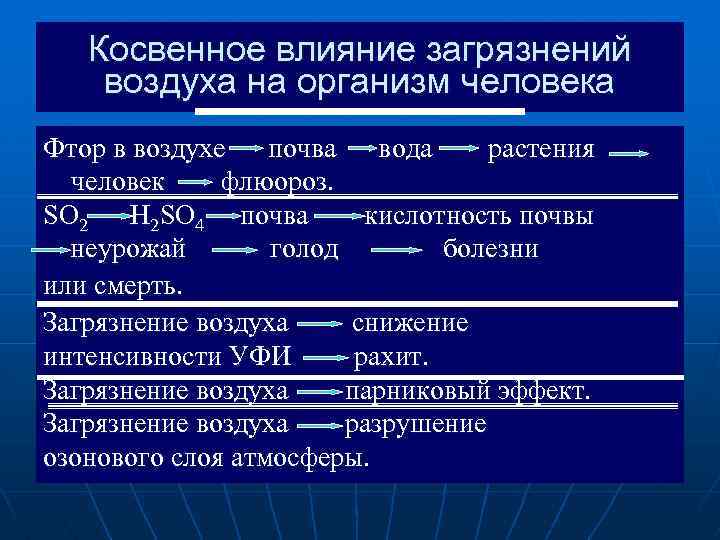 Косвенное влияние загрязнений воздуха на организм человека

Фтор в воздухе → почва → вода → растения → человек → флюороз.

$SO_2$ → $H_2SO_4$ → почва → кислотность почвы → неурожай → голод → болезни или смерть.

Загрязнение воздуха → снижение интенсивности УФИ → рахит.

Загрязнение воздуха → парниковый эффект.

Загрязнение воздуха → разрушение озонового слоя атмосферы.